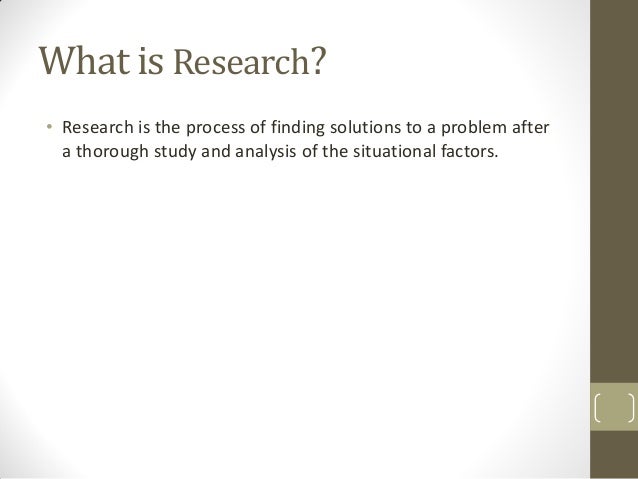 What is Research?

• Research is the process of finding solutions to a problem after a thorough study and analysis of the situational factors.